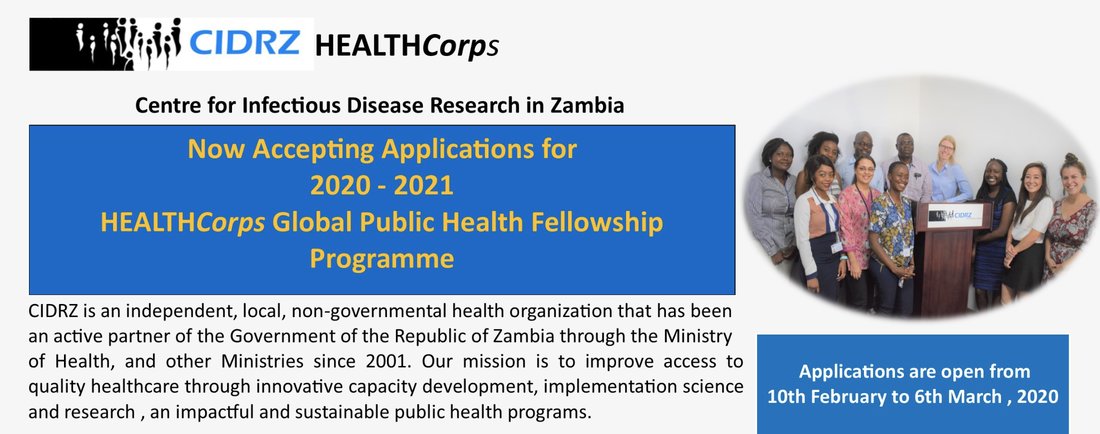 CIDRZ HEALTHCorps

Centre for Infectious Disease Research in Zambia

Now Accepting Applications for
2020 - 2021
HEALTHCorps Global Public Health Fellowship Programme

CIDRZ is an independent, local, non-governmental health organization that has been an active partner of the Government of the Republic of Zambia through the Ministry of Health, and other Ministries since 2001. Our mission is to improve access to quality healthcare through innovative capacity development, implementation science and research , an impactful and sustainable public health programs.

CIDRZ

Applications are open from
10th February to 6th March , 2020